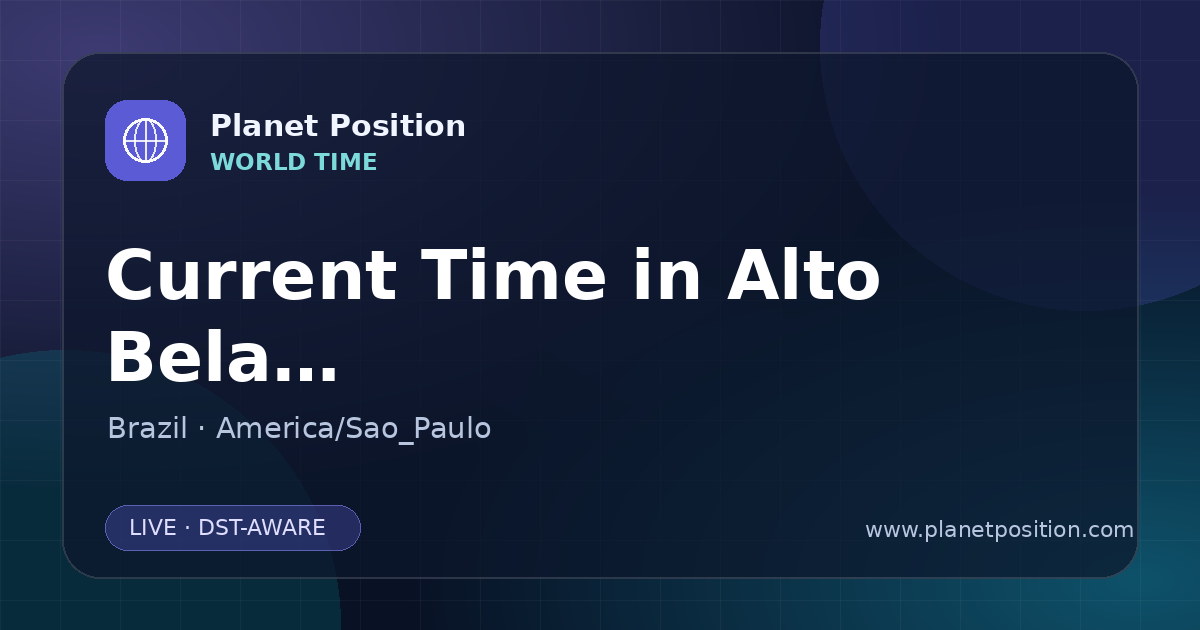 Planet Position
WORLD TIME

Current Time in Alto Bela...

Brazil · America/Sao_Paulo

LIVE · DST-AWARE

www.planetposition.com